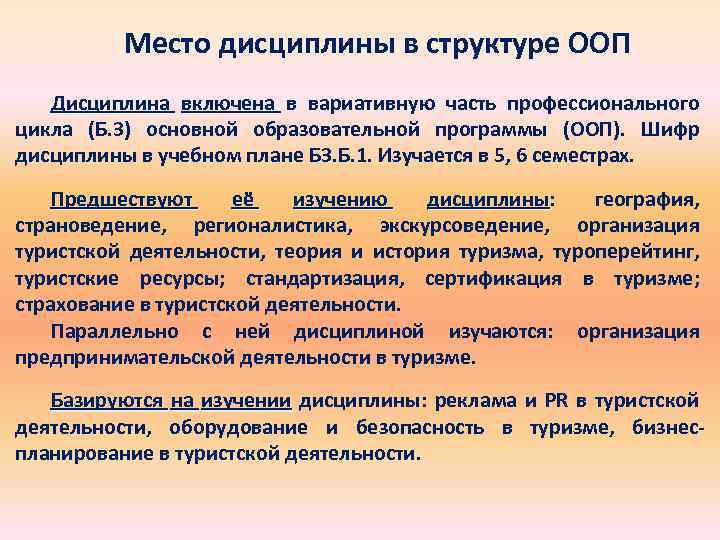 Место дисциплины в структуре ООП

Дисциплина включена в вариативную часть профессионального цикла (Б.3) основной образовательной программы (ООП). Шифр дисциплины в учебном плане Б3.Б.1. Изучается в 5, 6 семестрах.

Предшествуют её изучению дисциплины: география, страноведение, регионалистика, экскурсоведение, организация туристской деятельности, теория и история туризма, туроперейтинг, туристские ресурсы; стандартизация, сертификация в туризме; страхование в туристской деятельности.

Параллельно с ней дисциплиной изучаются: организация предпринимательской деятельности в туризме.

Базируются на изучении дисциплины: реклама и PR в туристской деятельности, оборудование и безопасность в туризме, бизнес-планирование в туристской деятельности.